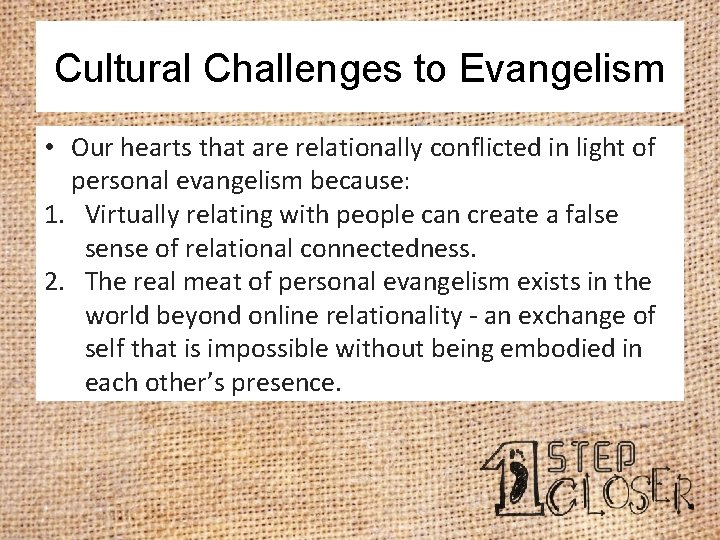 Cultural Challenges to Evangelism

• Our hearts that are relationally conflicted in light of personal evangelism because:

1. Virtually relating with people can create a false sense of relational connectedness.
2. The real meat of personal evangelism exists in the world beyond online relationality - an exchange of self that is impossible without being embodied in each other's presence.

1 STEP CLOSER